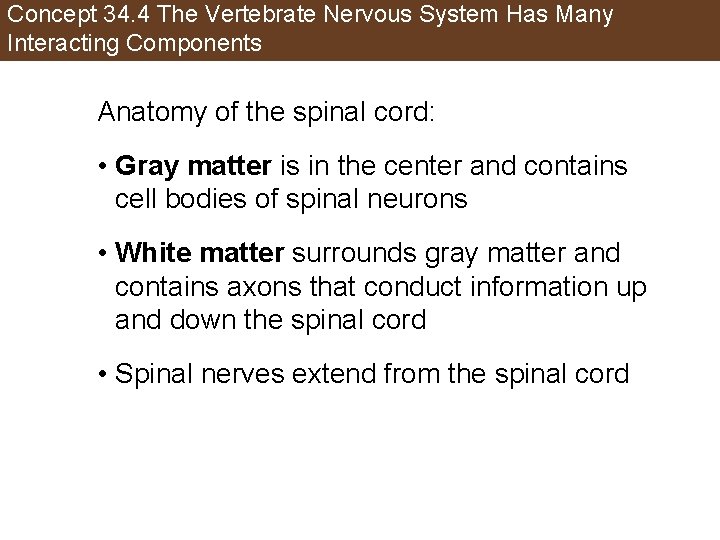 Concept 34.4 The Vertebrate Nervous System Has Many Interacting Components

Anatomy of the spinal cord:

• Gray matter is in the center and contains cell bodies of spinal neurons

• White matter surrounds gray matter and contains axons that conduct information up and down the spinal cord

• Spinal nerves extend from the spinal cord